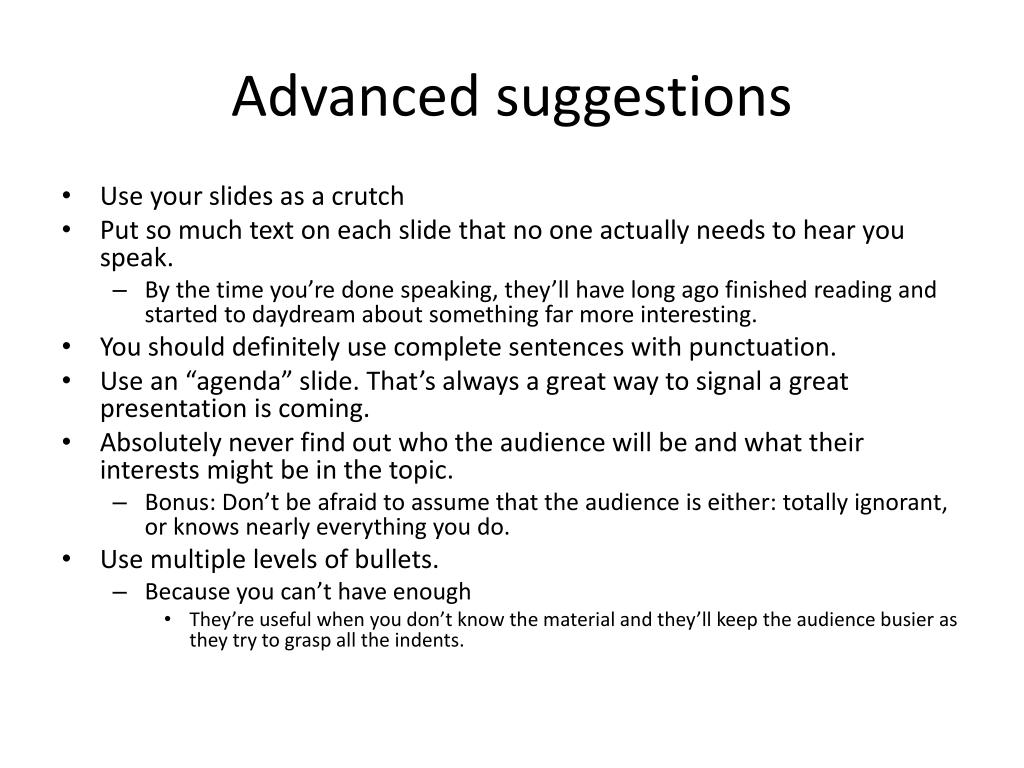 Advanced suggestions

• Use your slides as a crutch
• Put so much text on each slide that no one actually needs to hear you speak.
  – By the time you’re done speaking, they’ll have long ago finished reading and started to daydream about something far more interesting.
• You should definitely use complete sentences with punctuation.
• Use an “agenda” slide. That’s always a great way to signal a great presentation is coming.
• Absolutely never find out who the audience will be and what their interests might be in the topic.
  – Bonus: Don’t be afraid to assume that the audience is either: totally ignorant, or knows nearly everything you do.
• Use multiple levels of bullets.
  – Because you can’t have enough
    • They’re useful when you don’t know the material and they’ll keep the audience busier as they try to grasp all the indents.